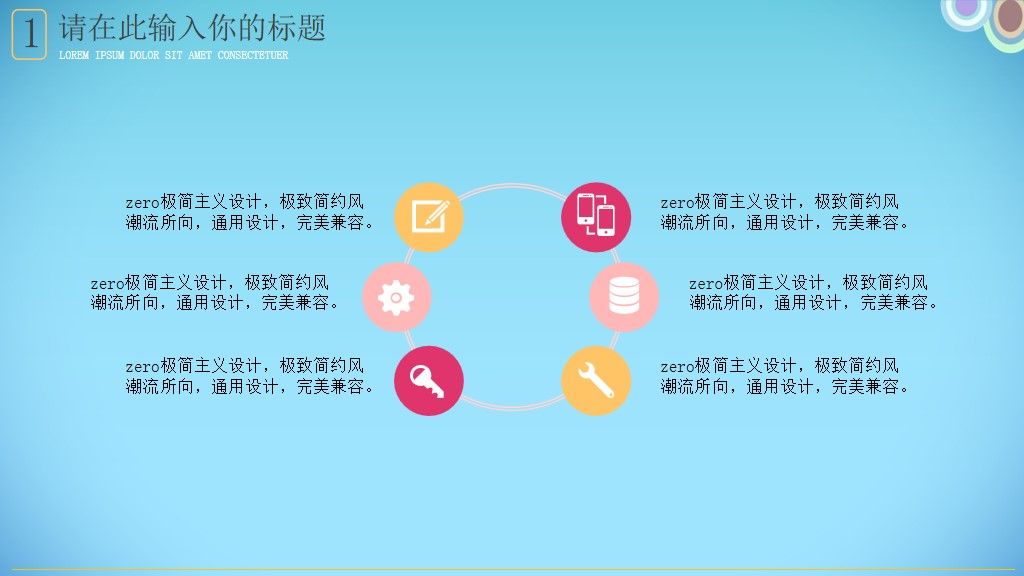 1 请在此输入你的标题
LOREM IPSUM DOLOR SIT AMET CONSECTETUER

zero极简主义设计，极致简约风潮流所向，通用设计，完美兼容。

zero极简主义设计，极致简约风潮流所向，通用设计，完美兼容。

zero极简主义设计，极致简约风潮流所向，通用设计，完美兼容。

zero极简主义设计，极致简约风潮流所向，通用设计，完美兼容。

zero极简主义设计，极致简约风潮流所向，通用设计，完美兼容。

zero极简主义设计，极致简约风潮流所向，通用设计，完美兼容。